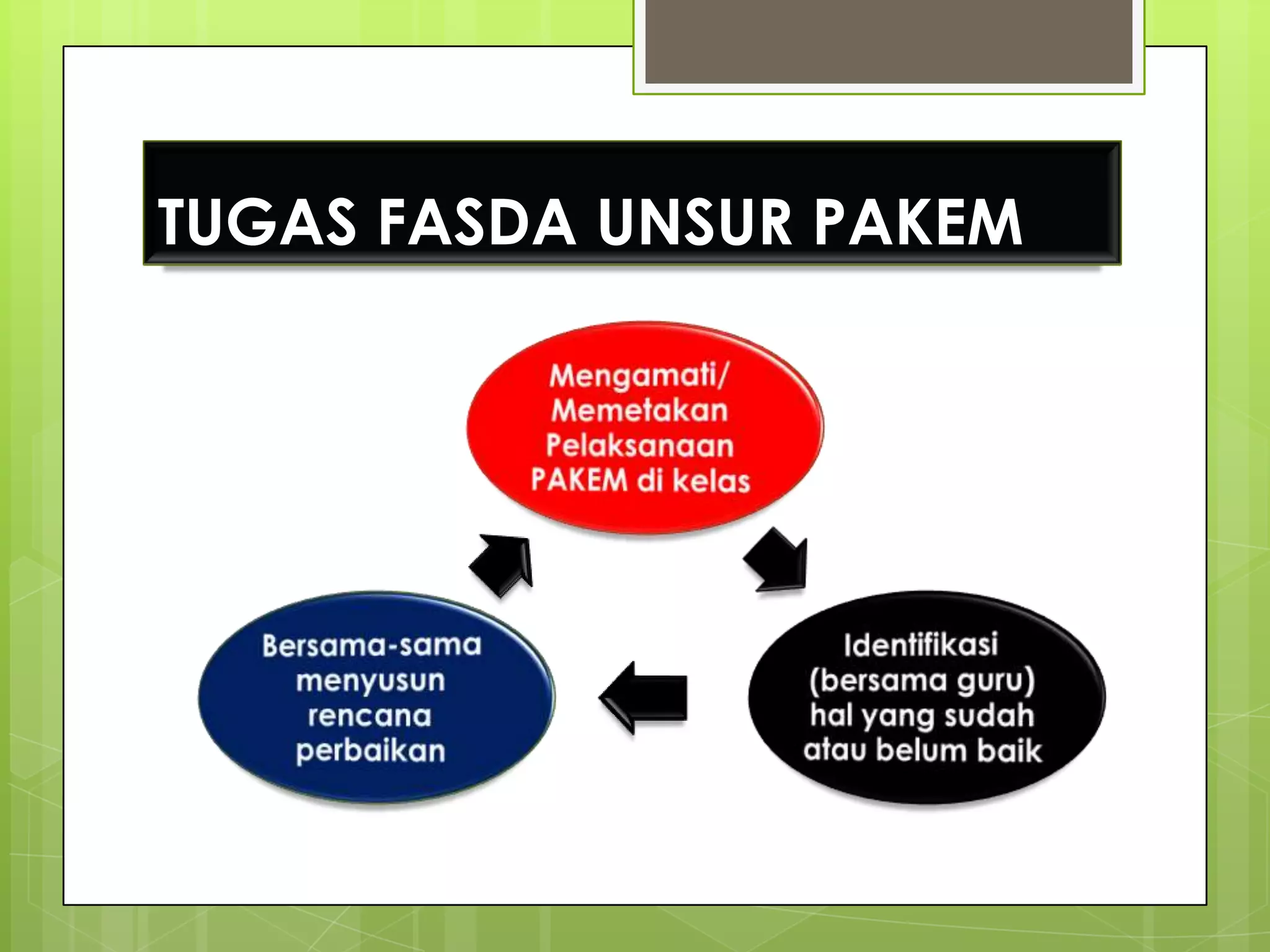 TUGAS FASDA UNSUR PAKEM

Mengamati/ Memetakan Pelaksanaan PAKEM di kelas

Identifikasi (bersama guru) hal yang sudah atau belum baik

Bersama-sama menyusun rencana perbaikan